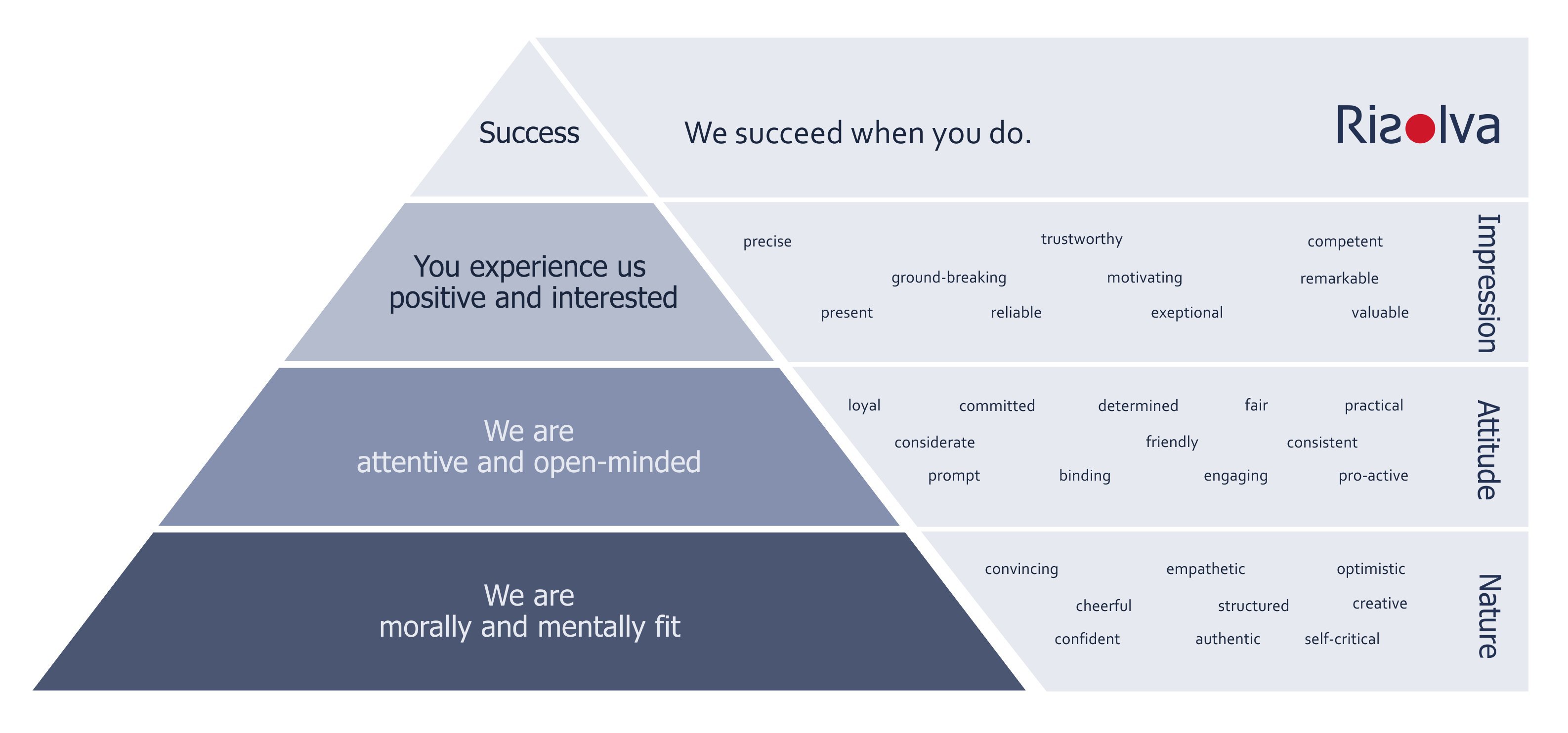 Success

We succeed when you do.

Risolva

You experience us positive and interested

precise trustworthy competent
ground-breaking motivating remarkable
present reliable exeptional valuable

Impression

We are attentive and open-minded

loyal committed determined fair practical
considerate friendly consistent
prompt binding engaging pro-active

Attitude

We are morally and mentally fit

convincing empathetic optimistic
cheerful structured creative
confident authentic self-critical

Nature